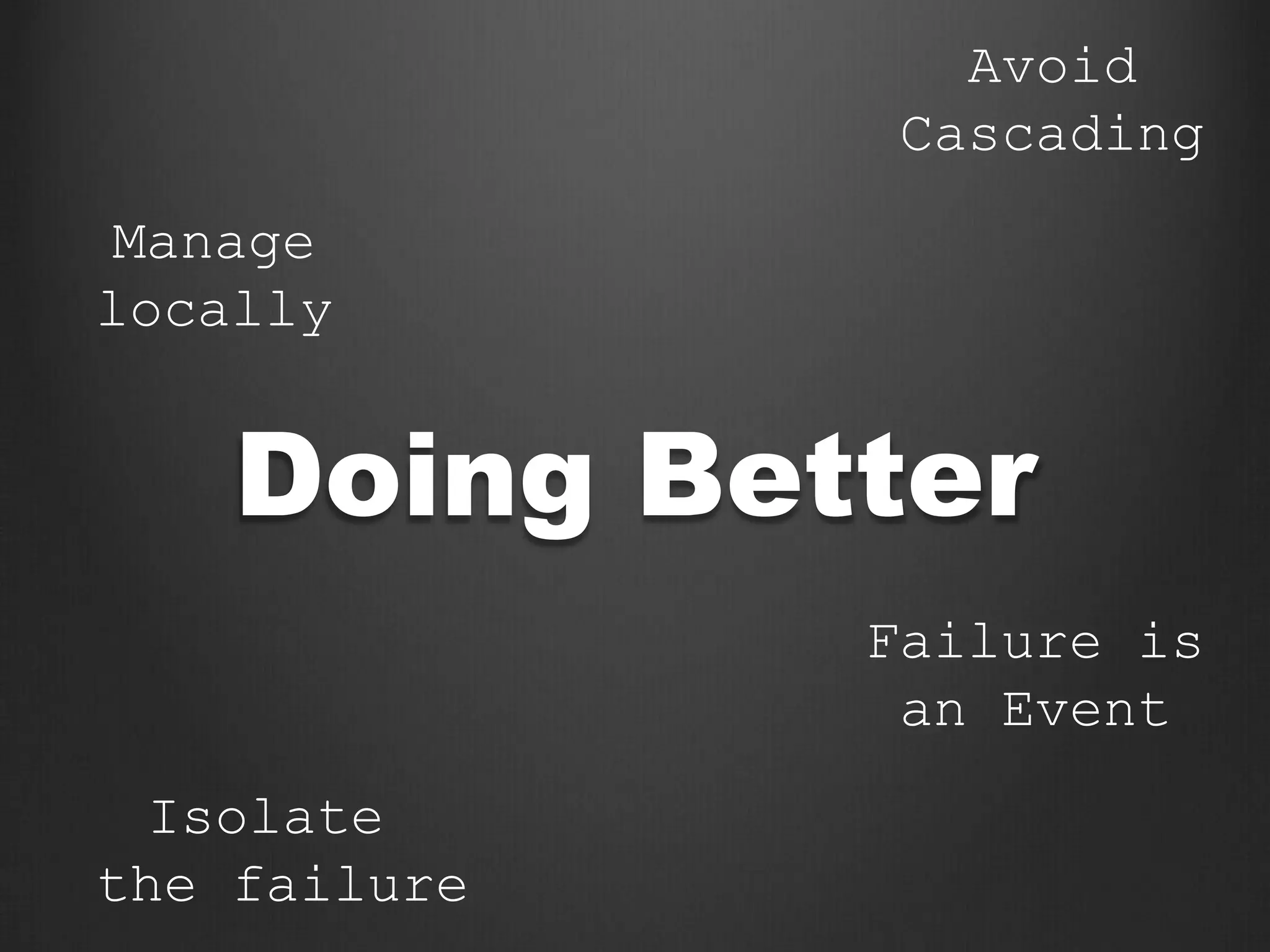 Avoid Cascading

Manage locally

Doing Better

Failure is an Event

Isolate the failure